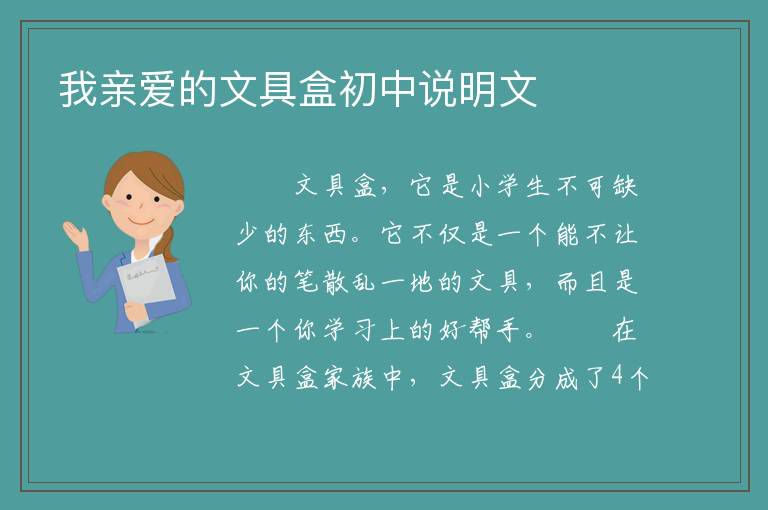 我亲爱的文具盒初中说明文

文具盒，它是小学生不可缺少的东西。它不仅是一个能不让你的笔散乱一地的文具，而且是一个你学习上的好帮手。　　在文具盒家族中，文具盒分成了4个